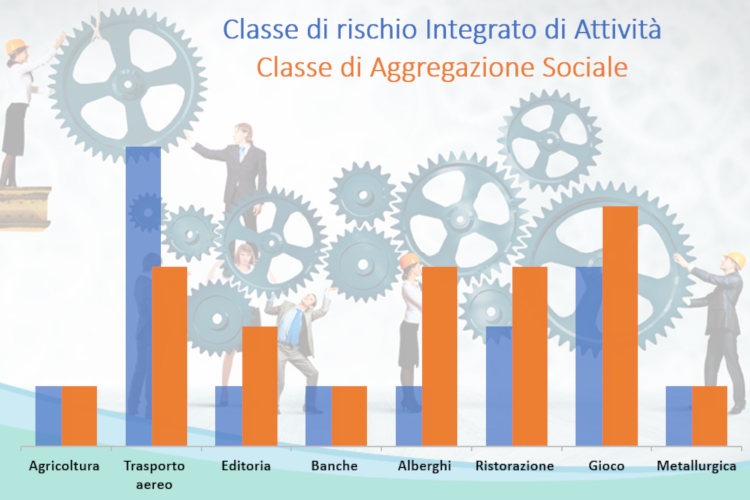 Classe di rischio Integrato di Attività
Classe di Aggregazione Sociale

Agricoltura
Trasporto aereo
Editoria
Banche
Alberghi
Ristorazione
Gioco
Metallurgica